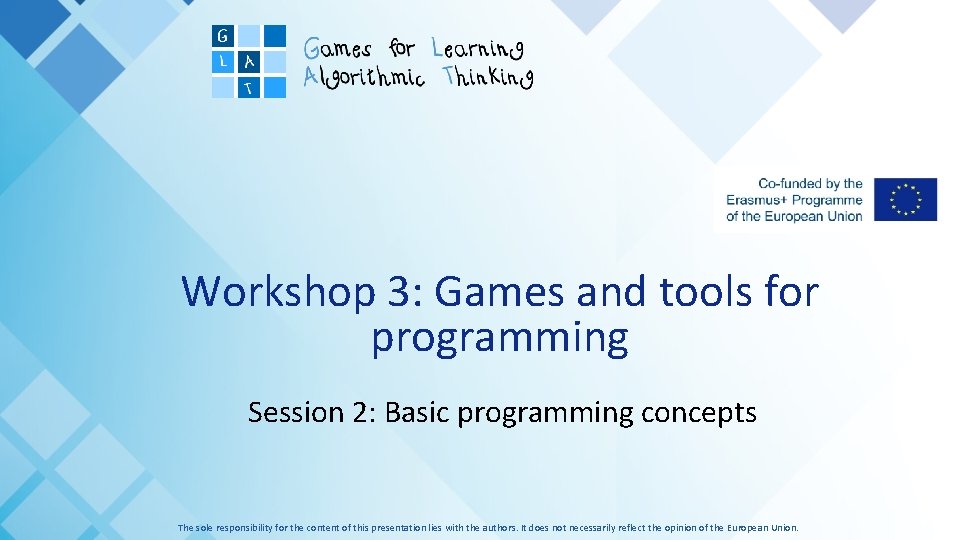 G
L A
T

Games for Learning Algorithmic Thinking

Co-funded by the Erasmus+ Programme of the European Union

Workshop 3: Games and tools for programming

Session 2: Basic programming concepts

The sole responsibility for the content of this presentation lies with the authors. It does not necessarily reflect the opinion of the European Union.